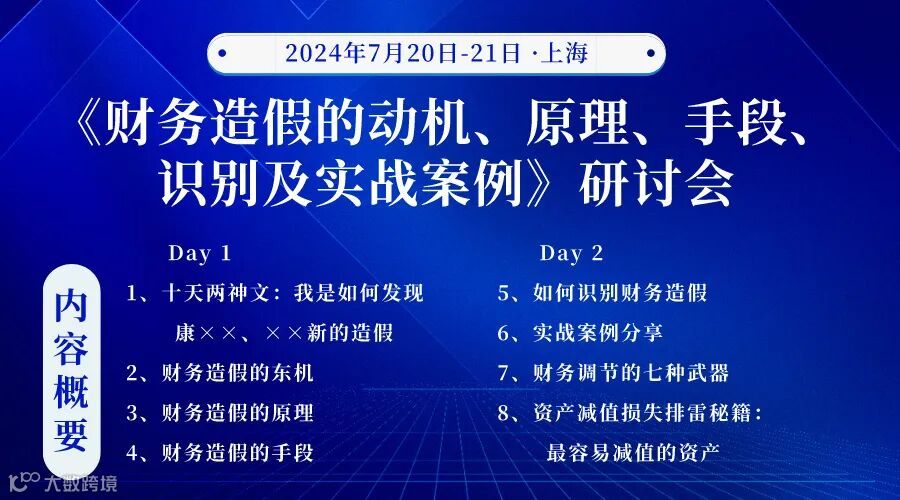 2024年7月20日-21日 ·上海

《财务造假的动机、原理、手段、识别及实战案例》研讨会

内容概要

Day 1

1、十天两神文：我是如何发现康××、××新的造假

2、财务造假的东机

3、财务造假的原理

4、财务造假的手段

Day 2

5、如何识别财务造假

6、实战案例分享

7、财务调节的七种武器

8、资产减值损失排雷秘籍：最容易减值的资产

大数跨境